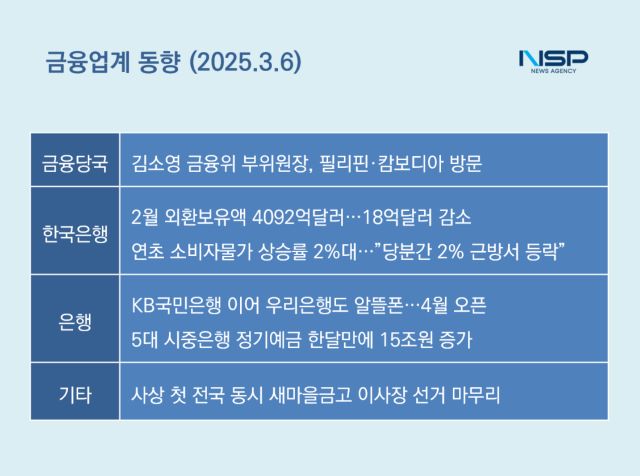 금융업계 동향 (2025.3.6)

NSP
NEWS AGENCY

| 금융당국 | 김소영 금융위 부위원장, 필리핀·캄보디아 방문 |
|---|---|
| 한국은행 | 2월 외환보유액 4092억달러…18억달러 감소<br>연초 소비자물가 상승률 2%대…"당분간 2% 근방서 등락" |
| 은행 | KB국민은행 이어 우리은행도 알뜰폰…4월 오픈<br>5대 시중은행 정기예금 한달만에 15조원 증가 |
| 기타 | 사상 첫 전국 동시 새마을금고 이사장 선거 마무리 |